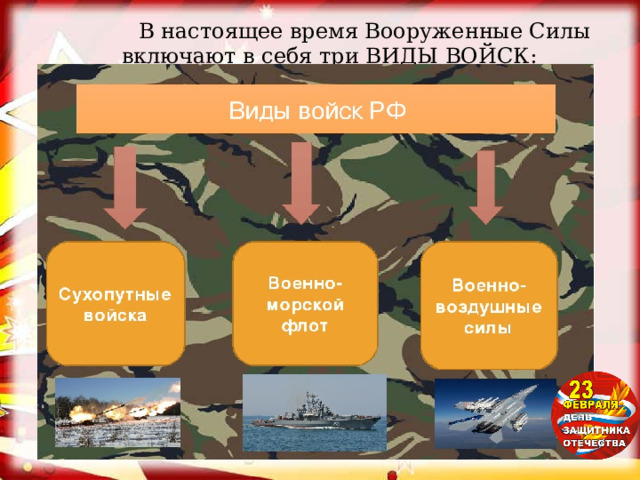 В настоящее время Вооруженные Силы включают в себя три ВИДЫ ВОЙСК:

Виды войск РФ

Сухопутные войска

Военно-морской флот

Военно-воздушные силы

23 ФЕВРАЛЯ ДЕНЬ ЗАЩИТНИКА ОТЕЧЕСТВА